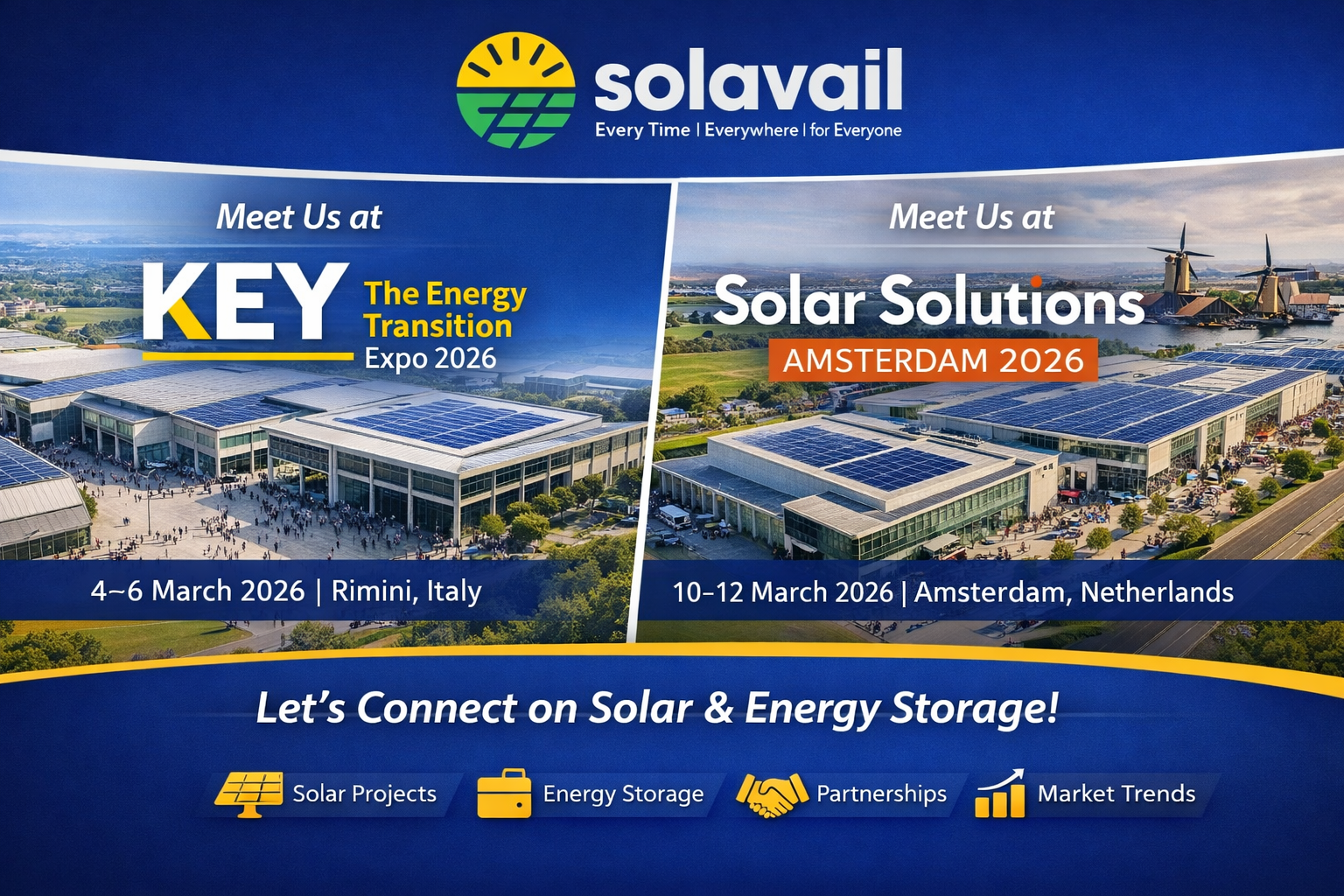 solavail
Every Time | Everywhere | for Everyone

Meet Us at
KEY The Energy Transition Expo 2026
4~6 March 2026 | Rimini, Italy

Meet Us at
Solar Solutions
AMSTERDAM 2026
10–12 March 2026 | Amsterdam, Netherlands

Let's Connect on Solar & Energy Storage!

Solar Projects
Energy Storage
Partnerships
Market Trends